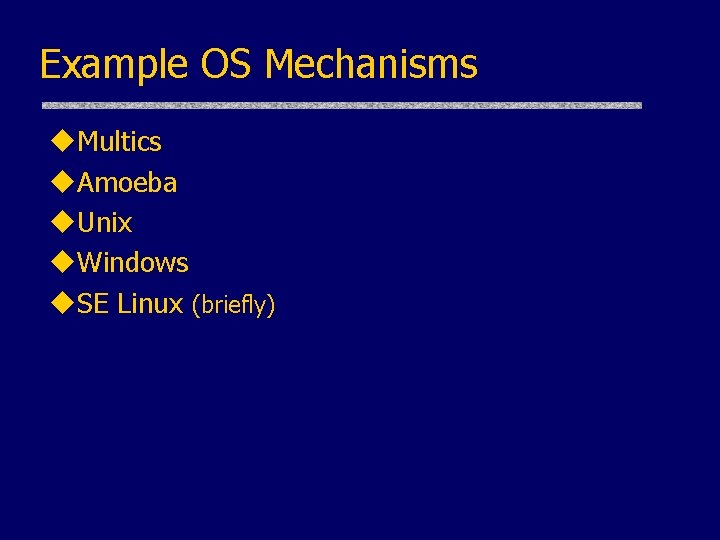 Example OS Mechanisms

◆Multics
◆Amoeba
◆Unix
◆Windows
◆SE Linux (briefly)